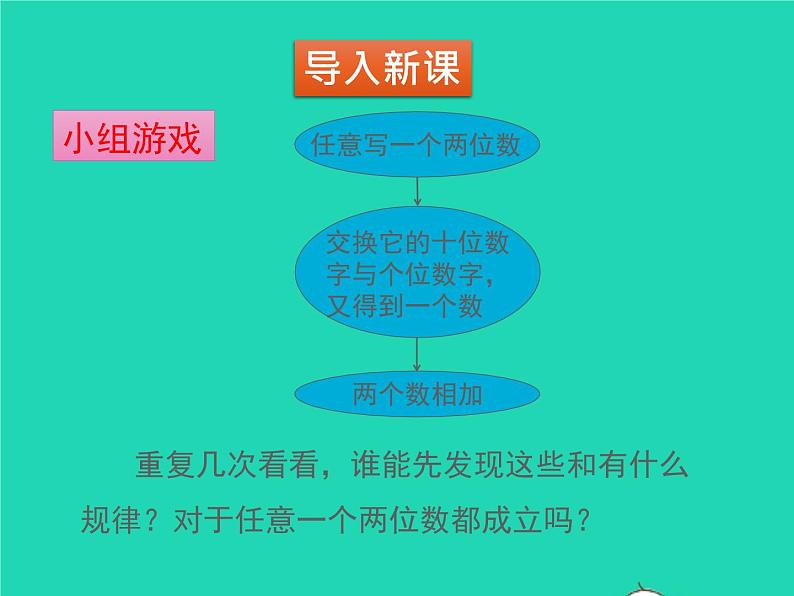 导入新课

小组游戏

任意写一个两位数

交换它的十位数字与个位数字，又得到一个数

两个数相加

重复几次看看，谁能先发现这些和有什么规律？对于任意一个两位数都成立吗？